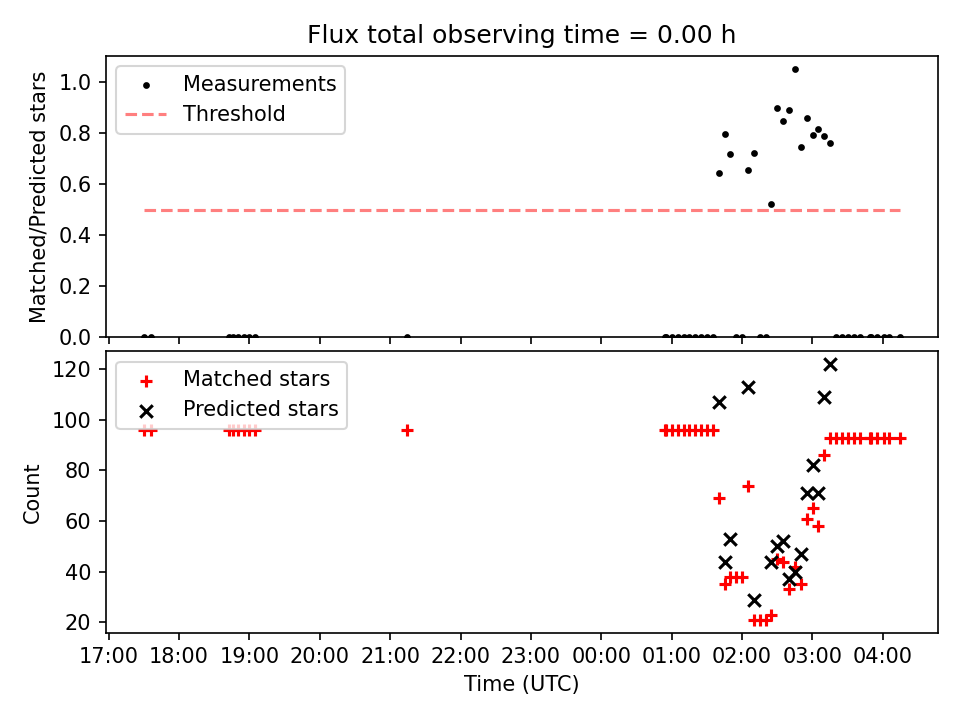 Flux total observing time = 0.00 h

Measurements
Threshold

Matched/Predicted stars

1.0
0.8
0.6
0.4
0.2
0.0

Matched stars
Predicted stars

Count

120
100
80
60
40
20

17:00 18:00 19:00 20:00 21:00 22:00 23:00 00:00 01:00 02:00 03:00 04:00

Time (UTC)